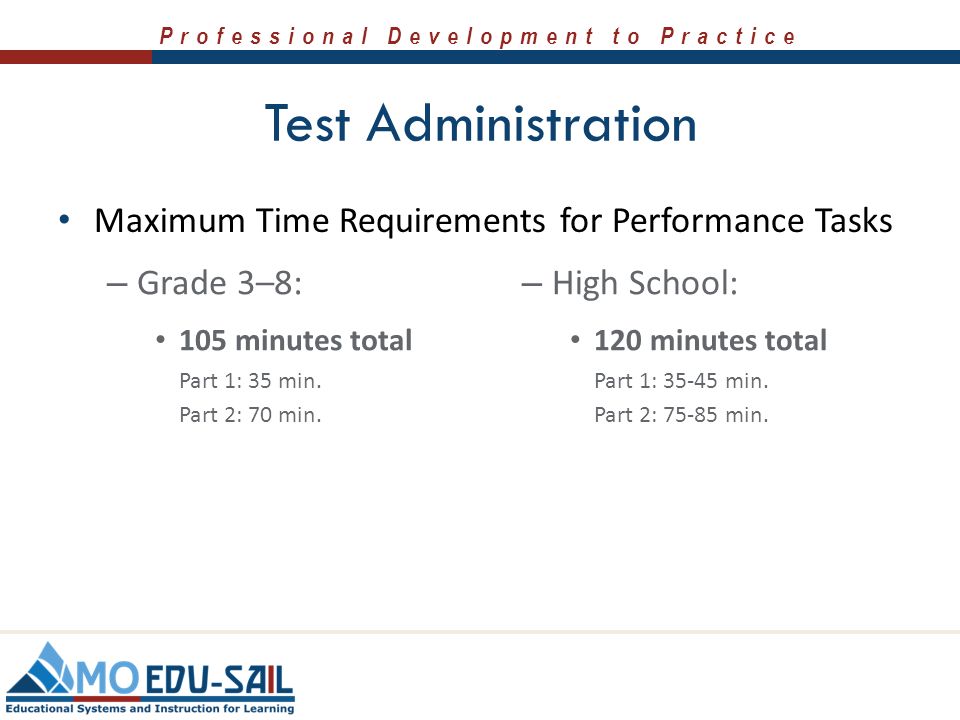 Professional Development to Practice

Test Administration

• Maximum Time Requirements for Performance Tasks

– Grade 3–8:

• 105 minutes total

Part 1: 35 min.

Part 2: 70 min.

– High School:

• 120 minutes total

Part 1: 35-45 min.

Part 2: 75-85 min.

MO EDU-SAIL

Educational Systems and Instruction for Learning